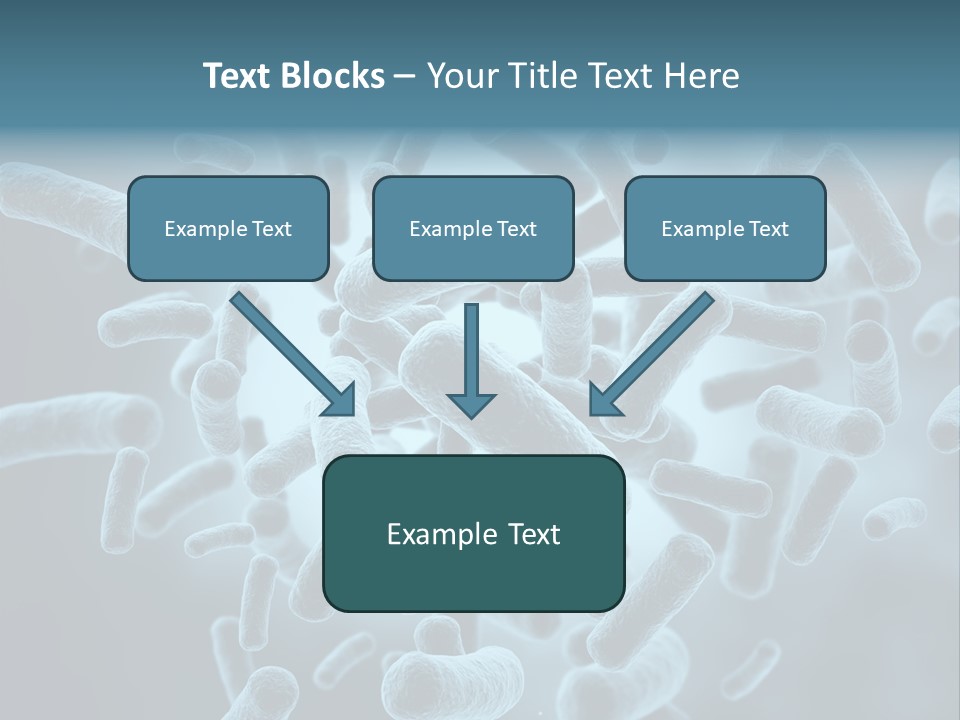 Text Blocks – Your Title Text Here

Example Text

Example Text

Example Text

Example Text